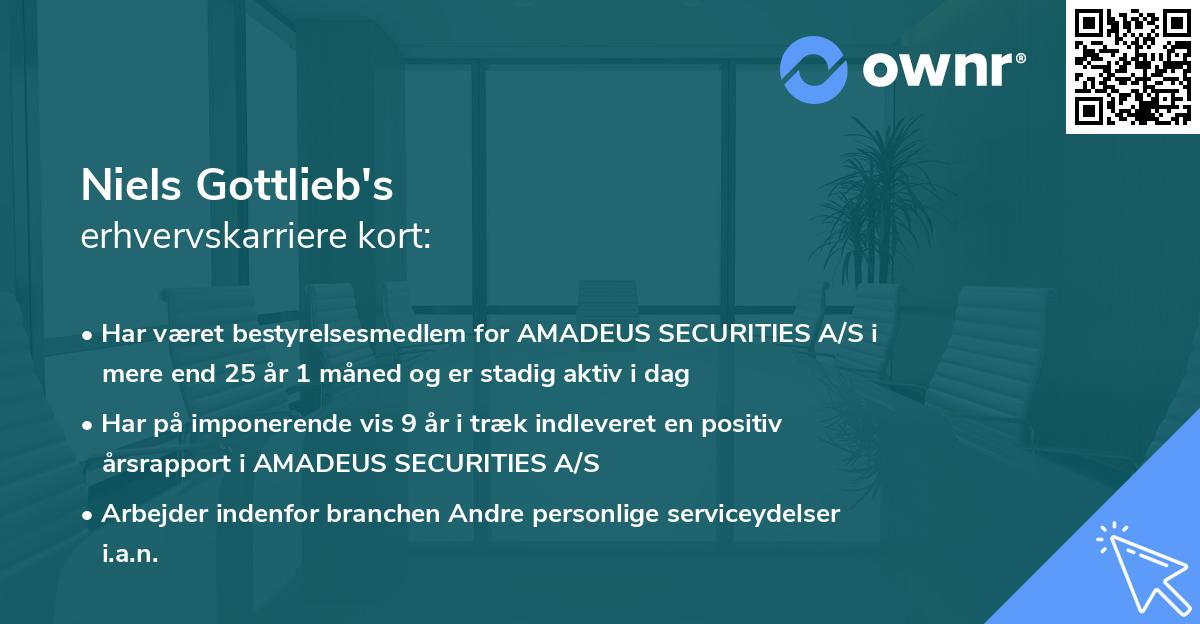 ownr®

Niels Gottlieb's
erhvervskarriere kort:

• Har været bestyrelsesmedlem for AMADEUS SECURITIES A/S i mere end 25 år 1 måned og er stadig aktiv i dag

• Har på imponerende vis 9 år i træk indleveret en positiv årsrapport i AMADEUS SECURITIES A/S

• Arbejder indenfor branchen Andre personlige serviceydelser i.a.n.